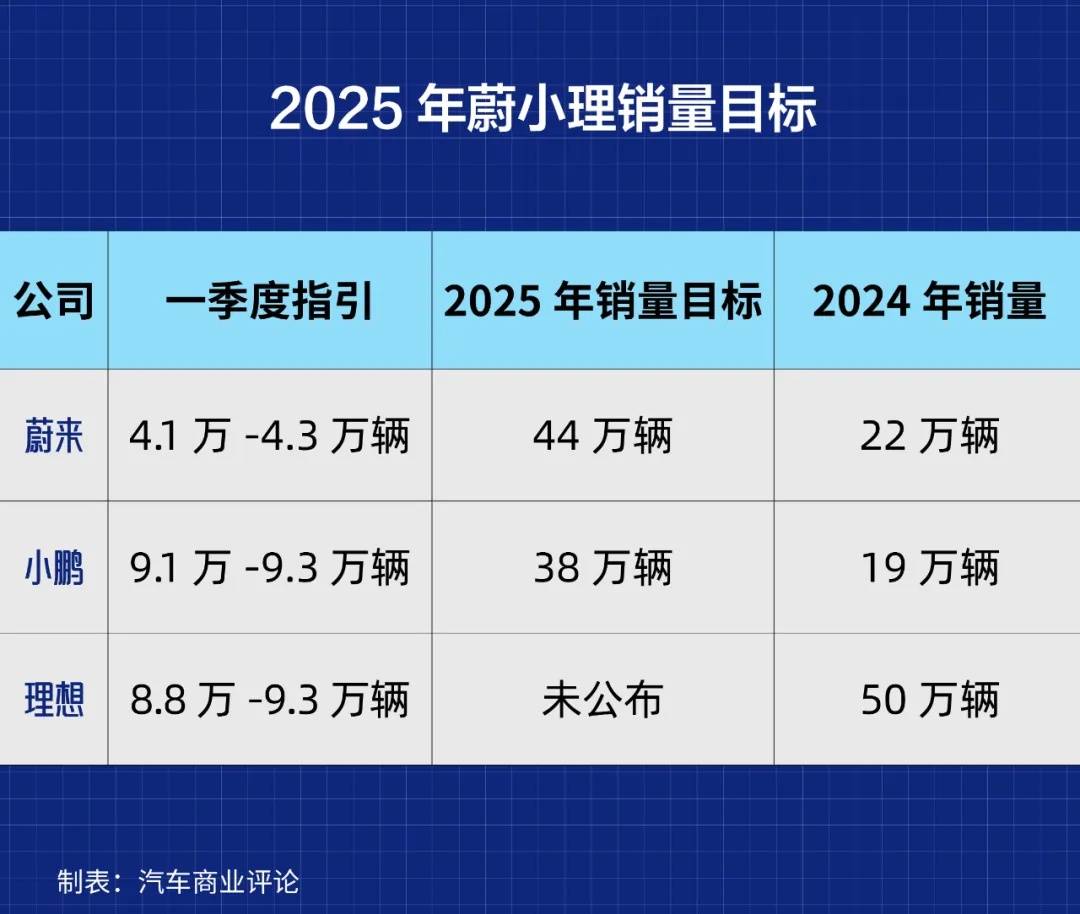 2025 年蔚小理销量目标

| 公司 | 一季度指引 | 2025 年销量目标 | 2024 年销量 |
|---|---|---|---|
| 蔚来 | 4.1 万 -4.3 万辆 | 44 万辆 | 22 万辆 |
| 小鹏 | 9.1 万 -9.3 万辆 | 38 万辆 | 19 万辆 |
| 理想 | 8.8 万 -9.3 万辆 | 未公布 | 50 万辆 |

制表：汽车商业评论